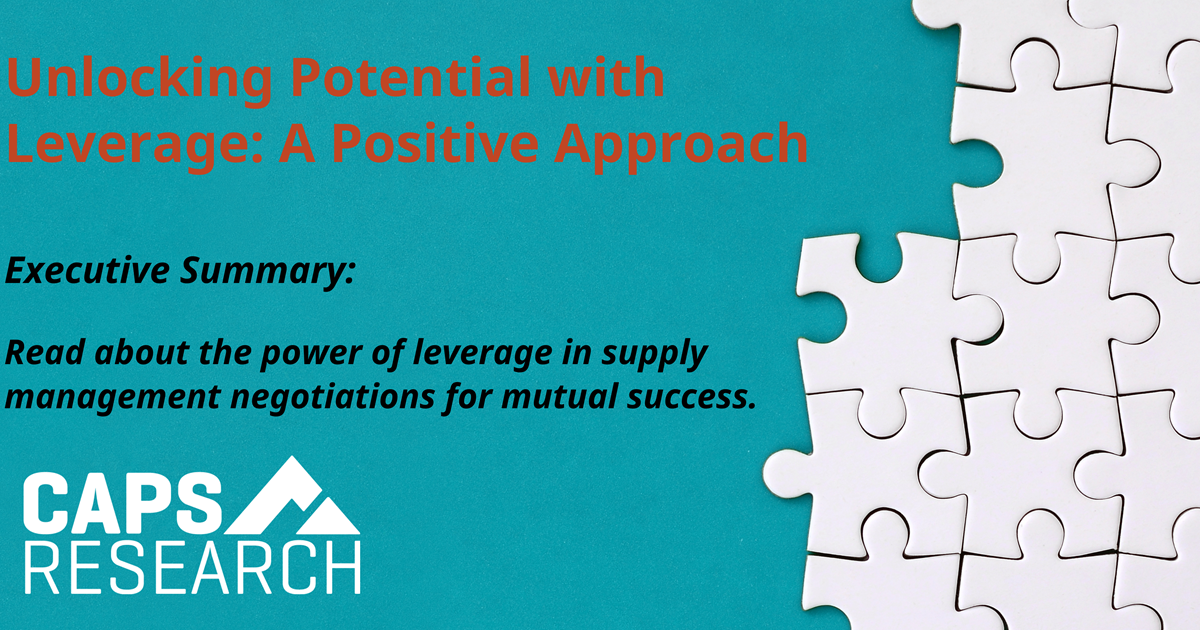 Unlocking Potential with Leverage: A Positive Approach

Executive Summary:

Read about the power of leverage in supply management negotiations for mutual success.

CAPS
RESEARCH